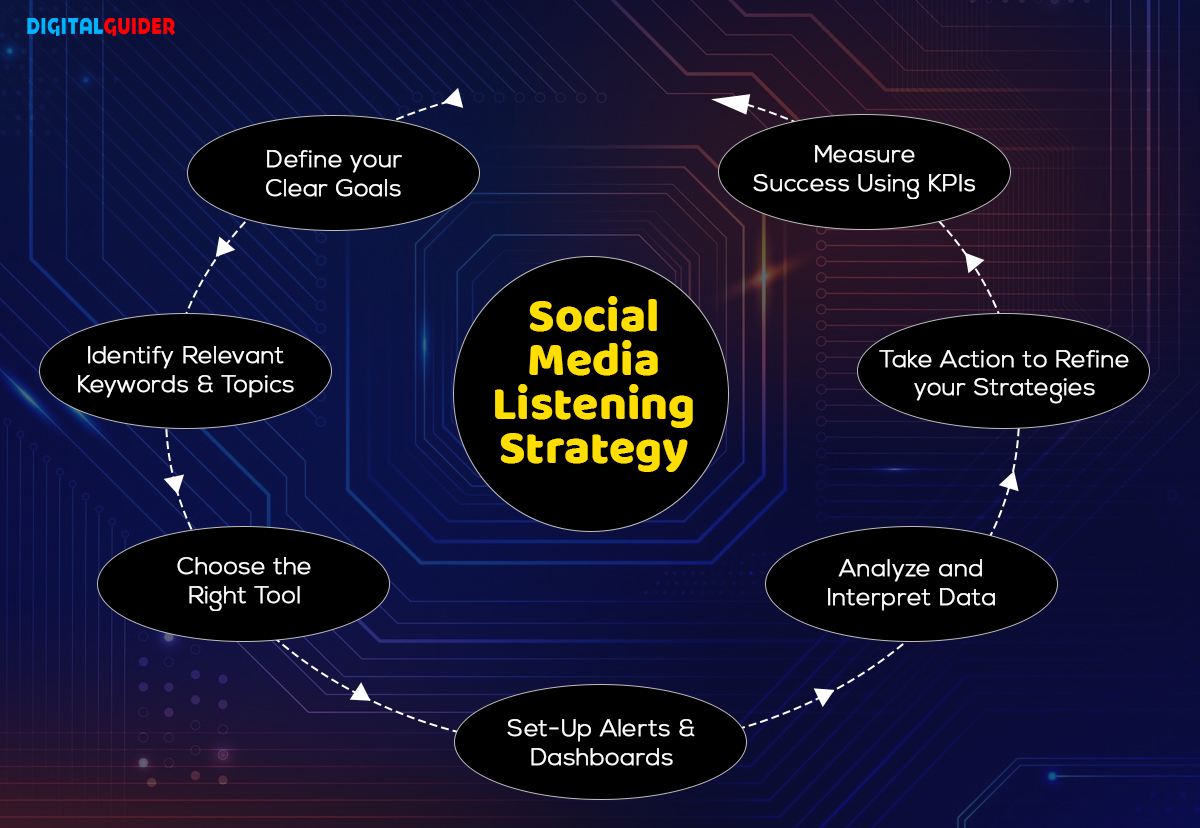 DIGITALGUIDER

Social Media Listening Strategy

Define your Clear Goals

Identify Relevant Keywords & Topics

Choose the Right Tool

Set-Up Alerts & Dashboards

Analyze and Interpret Data

Take Action to Refine your Strategies

Measure Success Using KPIs